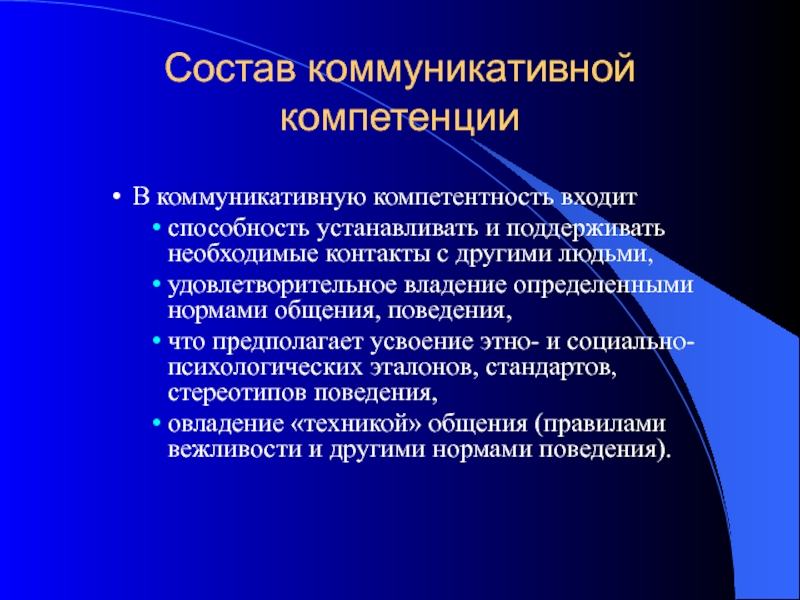 Состав коммуникативной компетенции

• В коммуникативную компетентность входит
• способность устанавливать и поддерживать необходимые контакты с другими людьми,
• удовлетворительное владение определенными нормами общения, поведения,
• что предполагает усвоение этно- и социально-психологических эталонов, стандартов, стереотипов поведения,
• овладение «техникой» общения (правилами вежливости и другими нормами поведения).